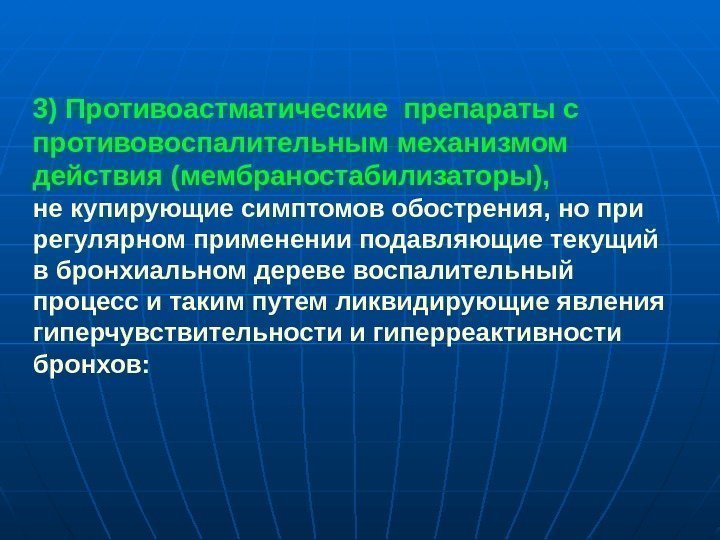 3) Противоастматические препараты с противовоспалительным механизмом действия (мембраностабилизаторы), не купирующие симптомов обострения, но при регулярном применении подавляющие текущий в бронхиальном дереве воспалительный процесс и таким путем ликвидирующие явления гиперчувствительности и гиперреактивности бронхов: